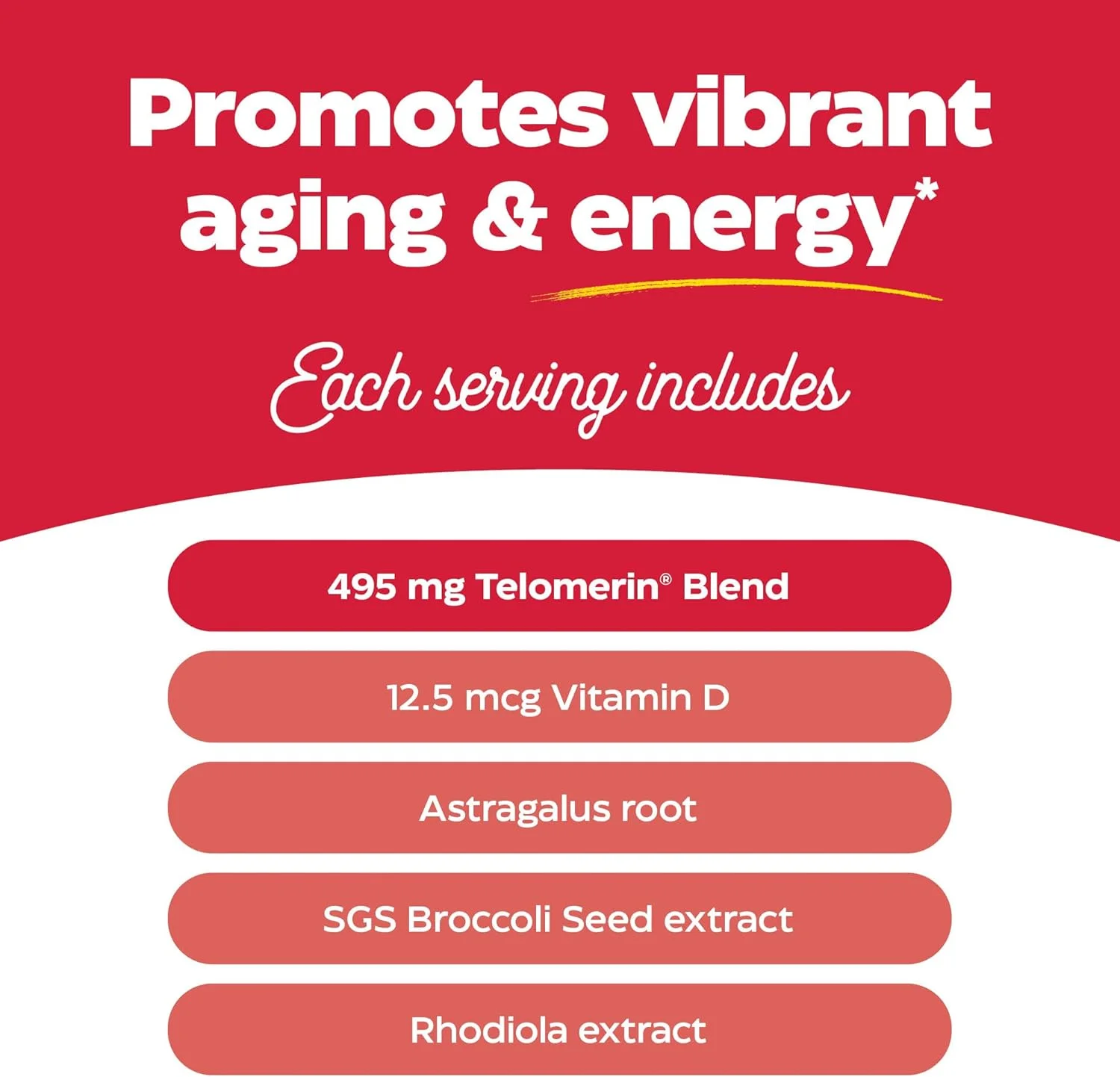 Promotes vibrant aging & energy*

Each serving includes

495 mg Telomerin® Blend

12.5 mcg Vitamin D

Astragalus root

SGS Broccoli Seed extract

Rhodiola extract